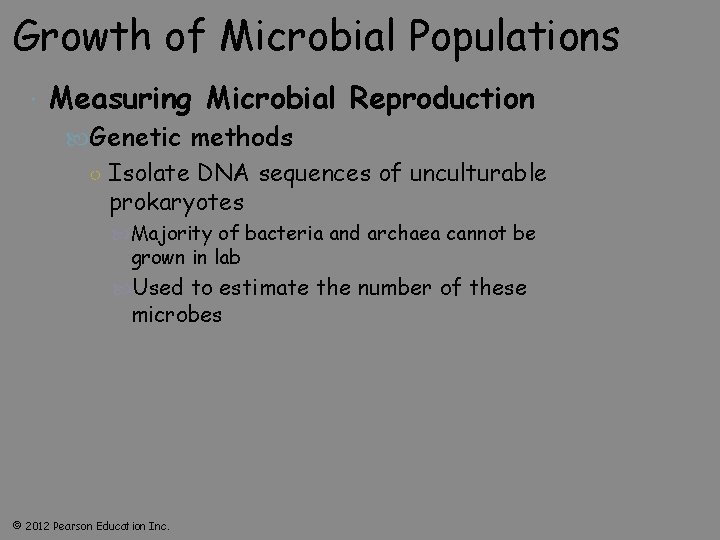 Growth of Microbial Populations

Measuring Microbial Reproduction

Genetic methods

Isolate DNA sequences of unculturable prokaryotes

Majority of bacteria and archaea cannot be grown in lab

Used to estimate the number of these microbes

© 2012 Pearson Education Inc.